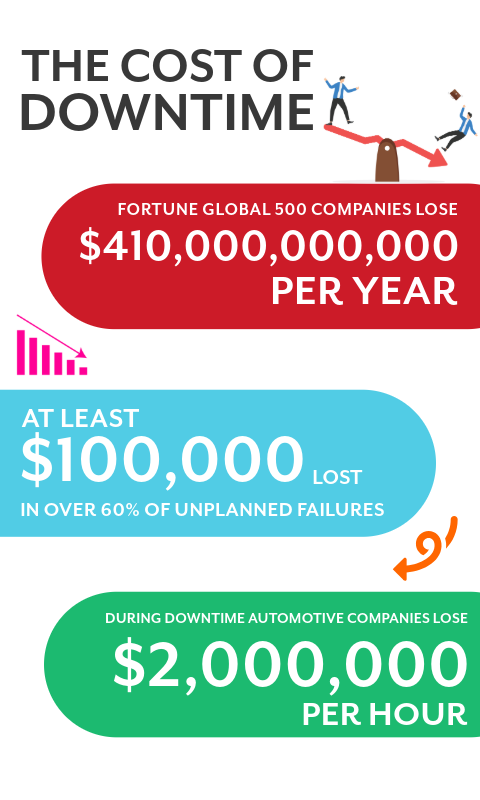 THE COST OF DOWNTIME

FORTUNE GLOBAL 500 COMPANIES LOSE
\$410,000,000,000
PER YEAR

AT LEAST
\$100,000 LOST
IN OVER 60% OF UNPLANNED FAILURES

DURING DOWNTIME AUTOMOTIVE COMPANIES LOSE
\$2,000,000
PER HOUR